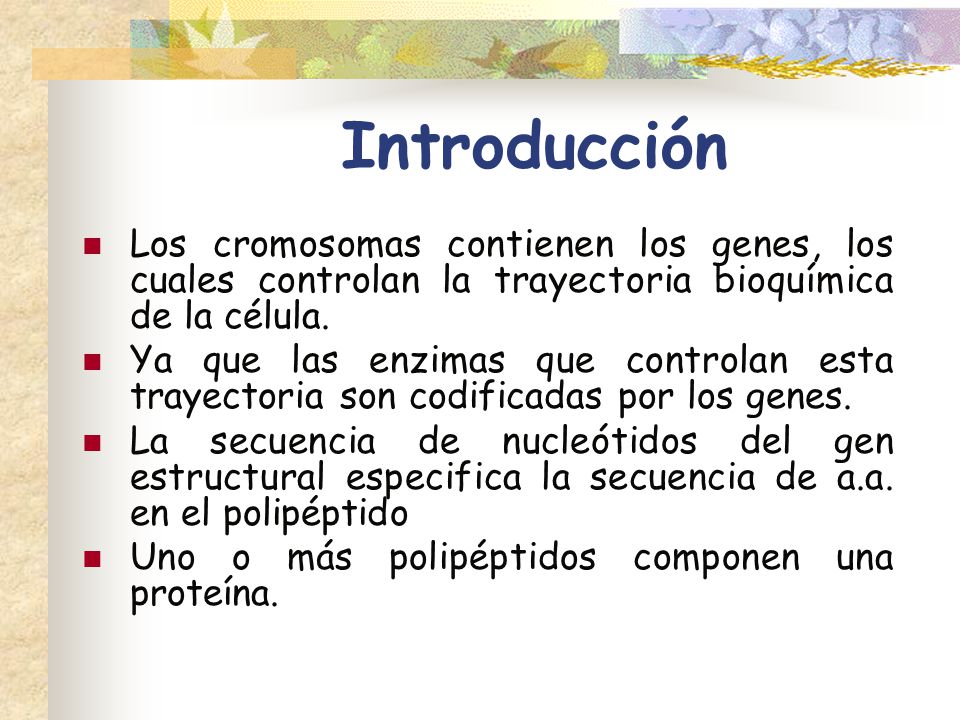 Introducción

- Los cromosomas contienen los genes, los cuales controlan la trayectoria bioquímica de la célula.
- Ya que las enzimas que controlan esta trayectoria son codificadas por los genes.
- La secuencia de nucleótidos del gen estructural especifica la secuencia de a.a. en el polipéptido
- Uno o más polipéptidos componen una proteína.